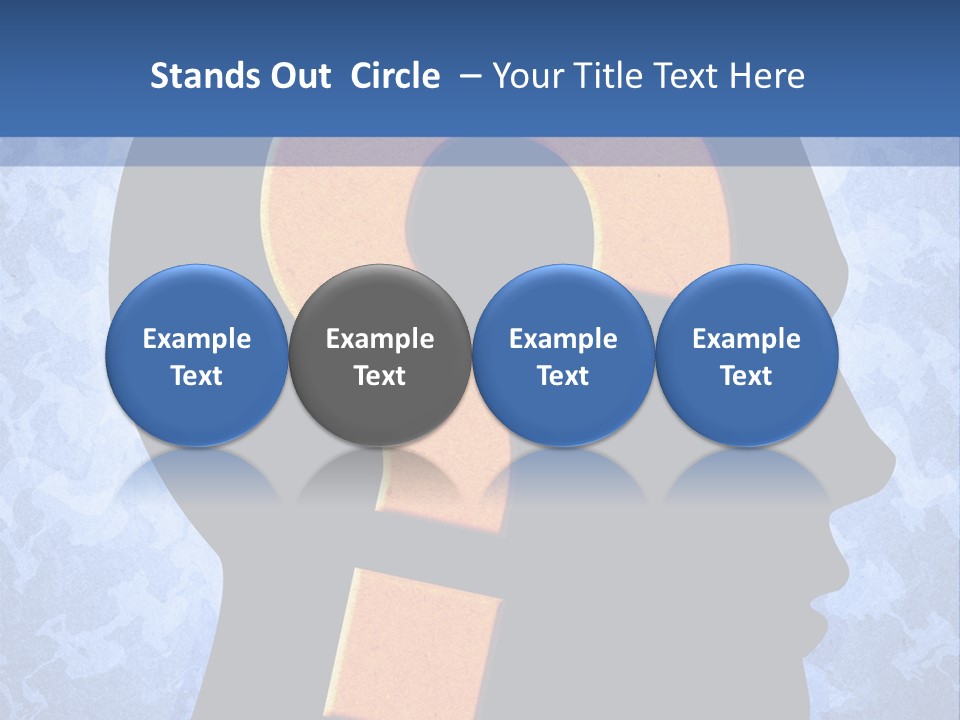 Stands Out Circle – Your Title Text Here

Example Text

Example Text

Example Text

Example Text